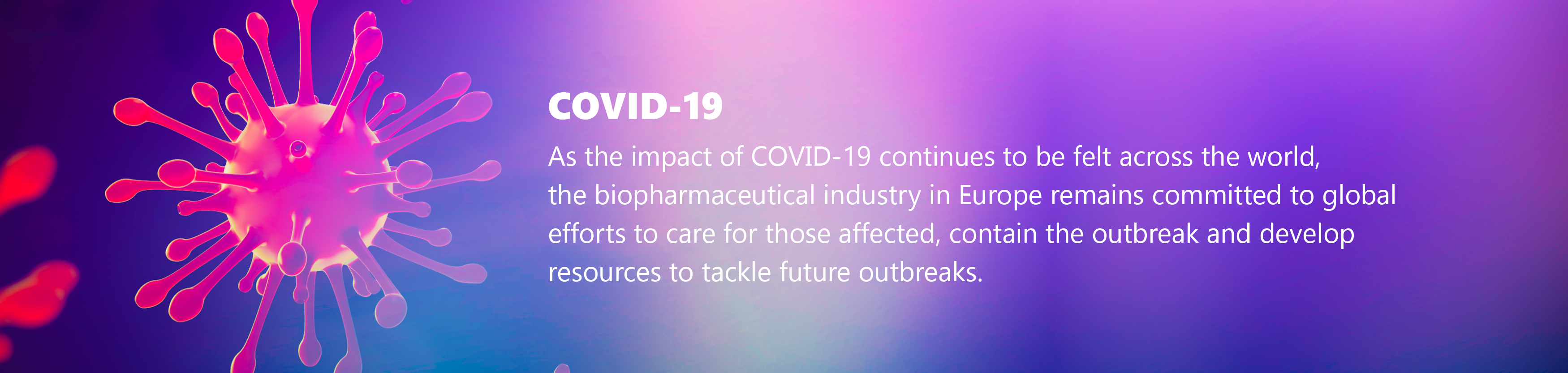 COVID-19

As the impact of COVID-19 continues to be felt across the world, the biopharmaceutical industry in Europe remains committed to global efforts to care for those affected, contain the outbreak and develop resources to tackle future outbreaks.